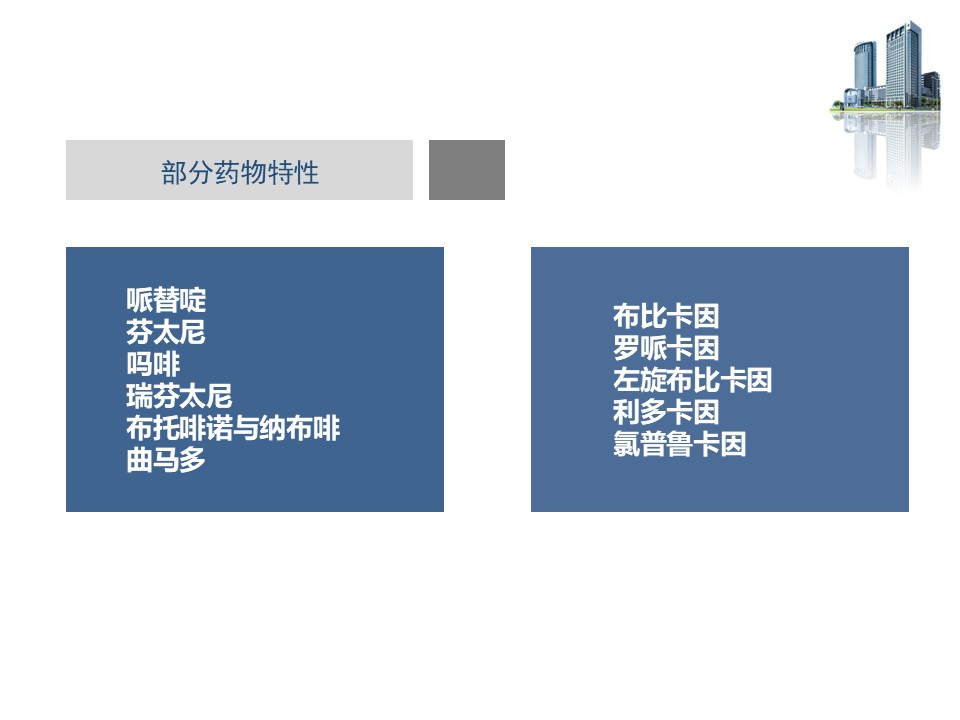 部分药物特性

哌替啶
芬太尼
吗啡
瑞芬太尼
布托啡诺与纳布啡
曲马多

布比卡因
罗哌卡因
左旋布比卡因
利多卡因
氯普鲁卡因